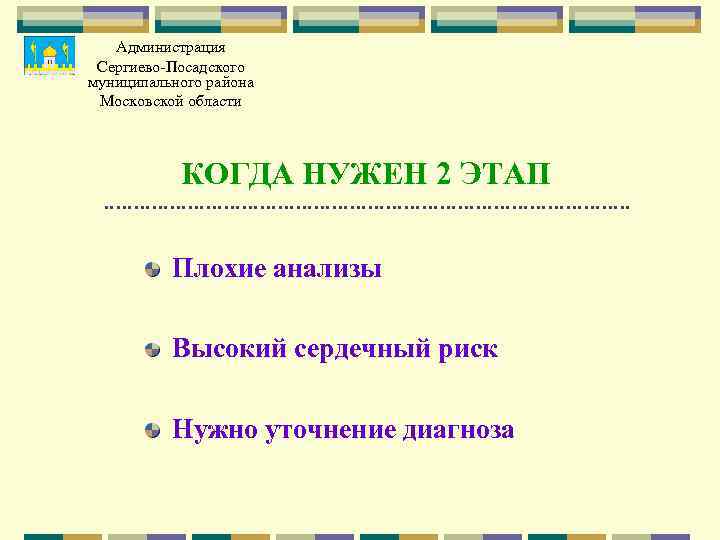 Администрация
Сергиево-Посадского муниципального района
Московской области

КОГДА НУЖЕН 2 ЭТАП

Плохие анализы

Высокий сердечный риск

Нужно уточнение диагноза